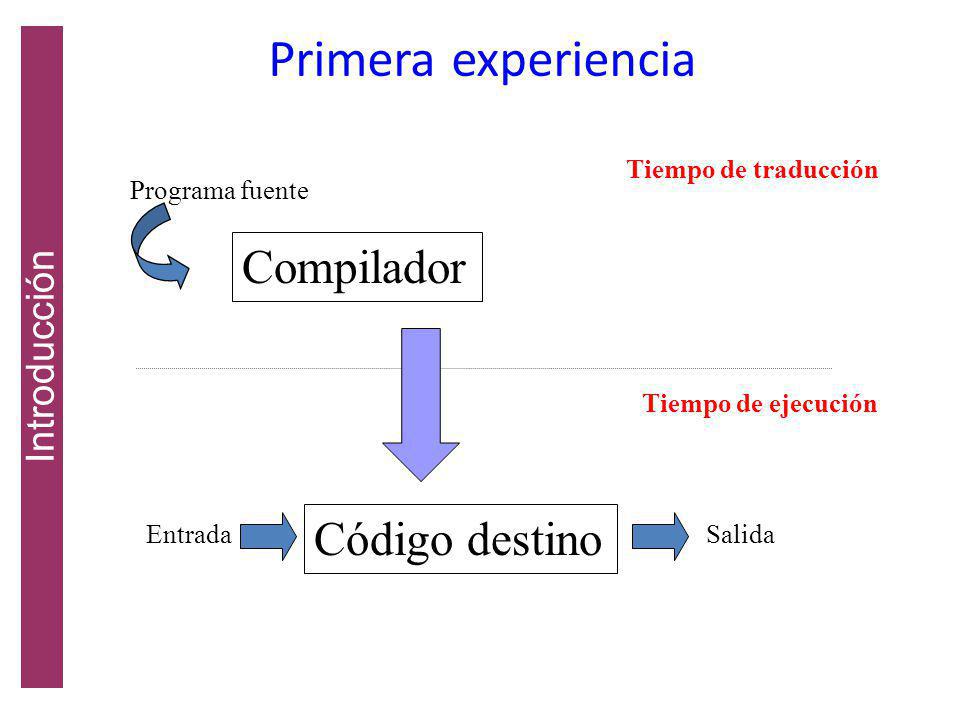 Introducción

Primera experiencia

Tiempo de traducción

Programa fuente

Compilador

Tiempo de ejecución

Entrada

Código destino

Salida